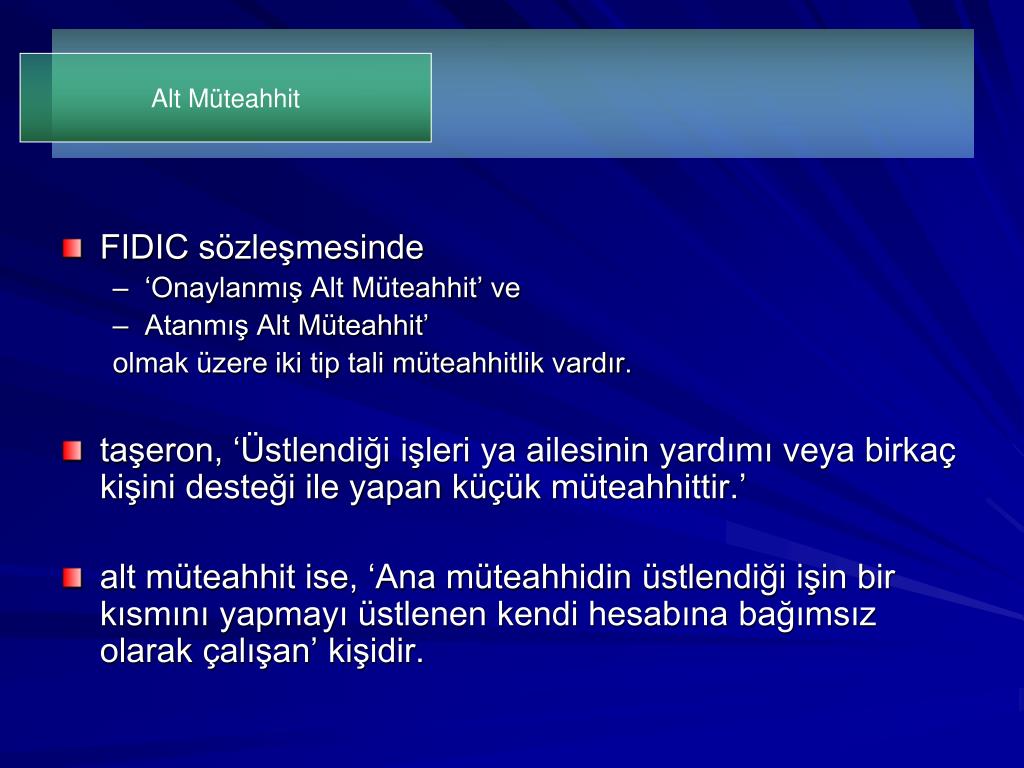 Alt Müteahhit

FIDIC sözleşmesinde
– ‘Onaylanmış Alt Müteahhit’ ve
– Atanmış Alt Müteahhit’
olmak üzere iki tip tali müteahhitlik vardır.

taşeron, ‘Üstlendiği işleri ya ailesinin yardımı veya birkaç kişini desteği ile yapan küçük müteahhittir.’

alt müteahhit ise, ‘Ana müteahhidin üstlendiği işin bir kısmını yapmayı üstlenen kendi hesabına bağımsız olarak çalışan’ kişidir.